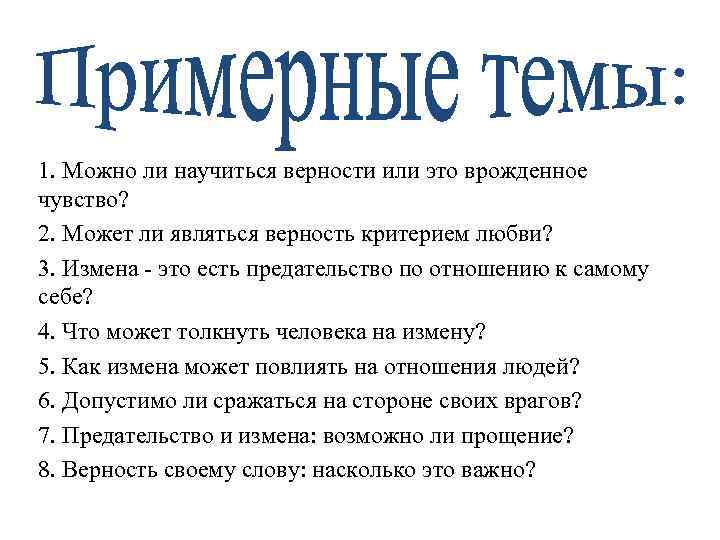 Примерные темы:

1. Можно ли научиться верности или это врожденное чувство?

2. Может ли являться верность критерием любви?

3. Измена - это есть предательство по отношению к самому себе?

4. Что может толкнуть человека на измену?

5. Как измена может повлиять на отношения людей?

6. Допустимо ли сражаться на стороне своих врагов?

7. Предательство и измена: возможно ли прощение?

8. Верность своему слову: насколько это важно?